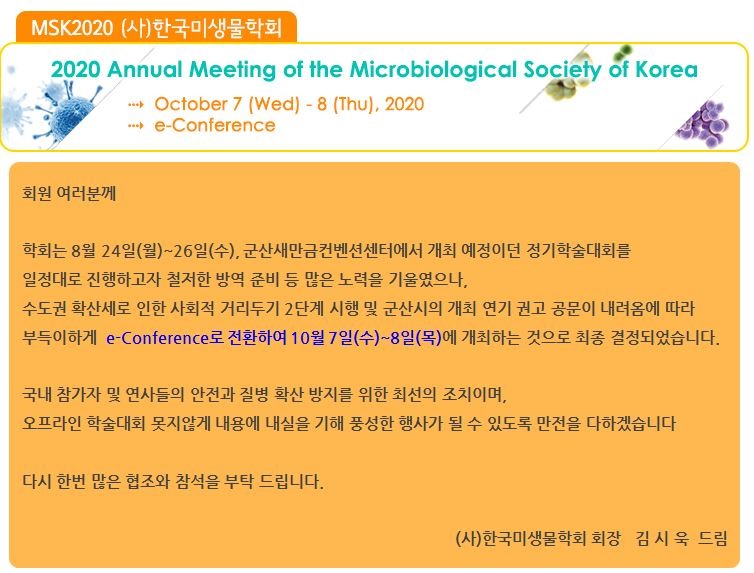 MSK2020 (사)한국미생물학회

2020 Annual Meeting of the Microbiological Society of Korea

⇢ October 7 (Wed) - 8 (Thu), 2020
⇢ e-Conference

회원 여러분께

학회는 8월 24일(월)~26일(수), 군산새만금컨벤션센터에서 개최 예정이던 정기학술대회를 일정대로 진행하고자 철저한 방역 준비 등 많은 노력을 기울였으나, 수도권 확산세로 인한 사회적 거리두기 2단계 시행 및 군산시의 개최 연기 권고 공문이 내려옴에 따라 부득이하게 e-Conference로 전환하여 10월 7일(수)~8일(목)에 개최하는 것으로 최종 결정되었습니다.

국내 참가자 및 연사들의 안전과 질병 확산 방지를 위한 최선의 조치이며, 오프라인 학술대회 못지않게 내용에 내실을 기해 풍성한 행사가 될 수 있도록 만전을 다하겠습니다

다시 한번 많은 협조와 참석을 부탁 드립니다.

(사)한국미생물학회 회장 김 시 욱 드림